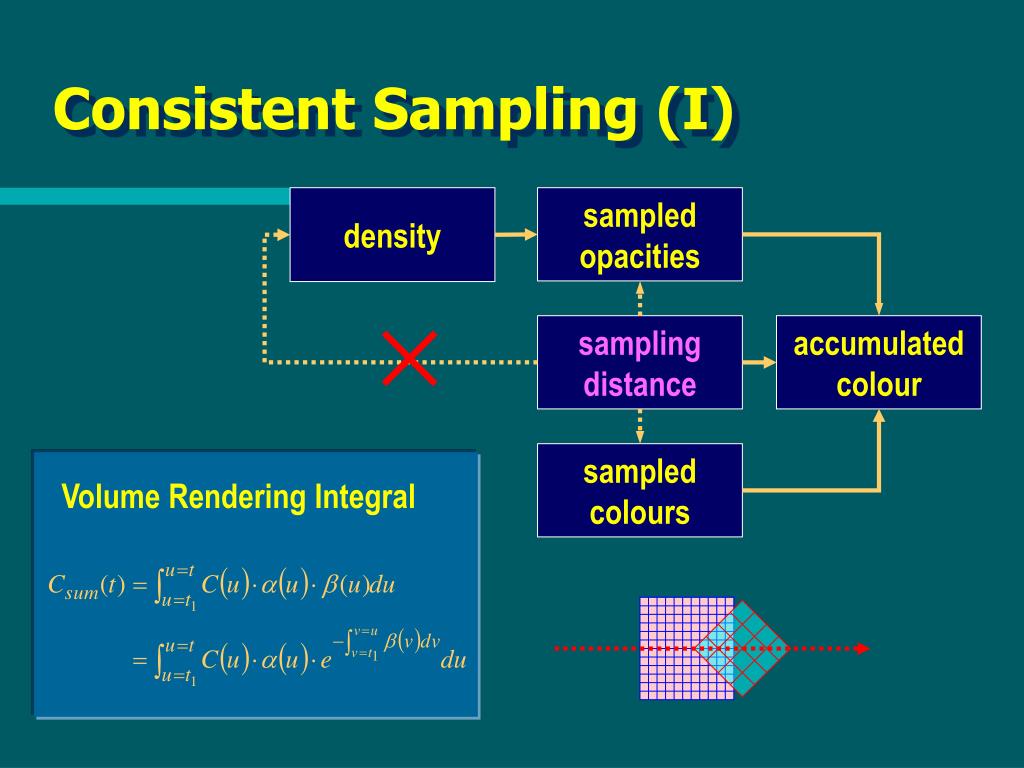 Consistent Sampling (I)

density

sampled opacities

sampling distance

accumulated colour

sampled colours

Volume Rendering Integral

$C_{sum}(t) = \int_{u=t_1}^{u=t} C(u) \cdot \alpha(u) \cdot \beta(u) du$

$= \int_{u=t_1}^{u=t} C(u) \cdot \alpha(u) \cdot e^{-\int_{v=t_1}^{v=u} \beta(v) dv} du$